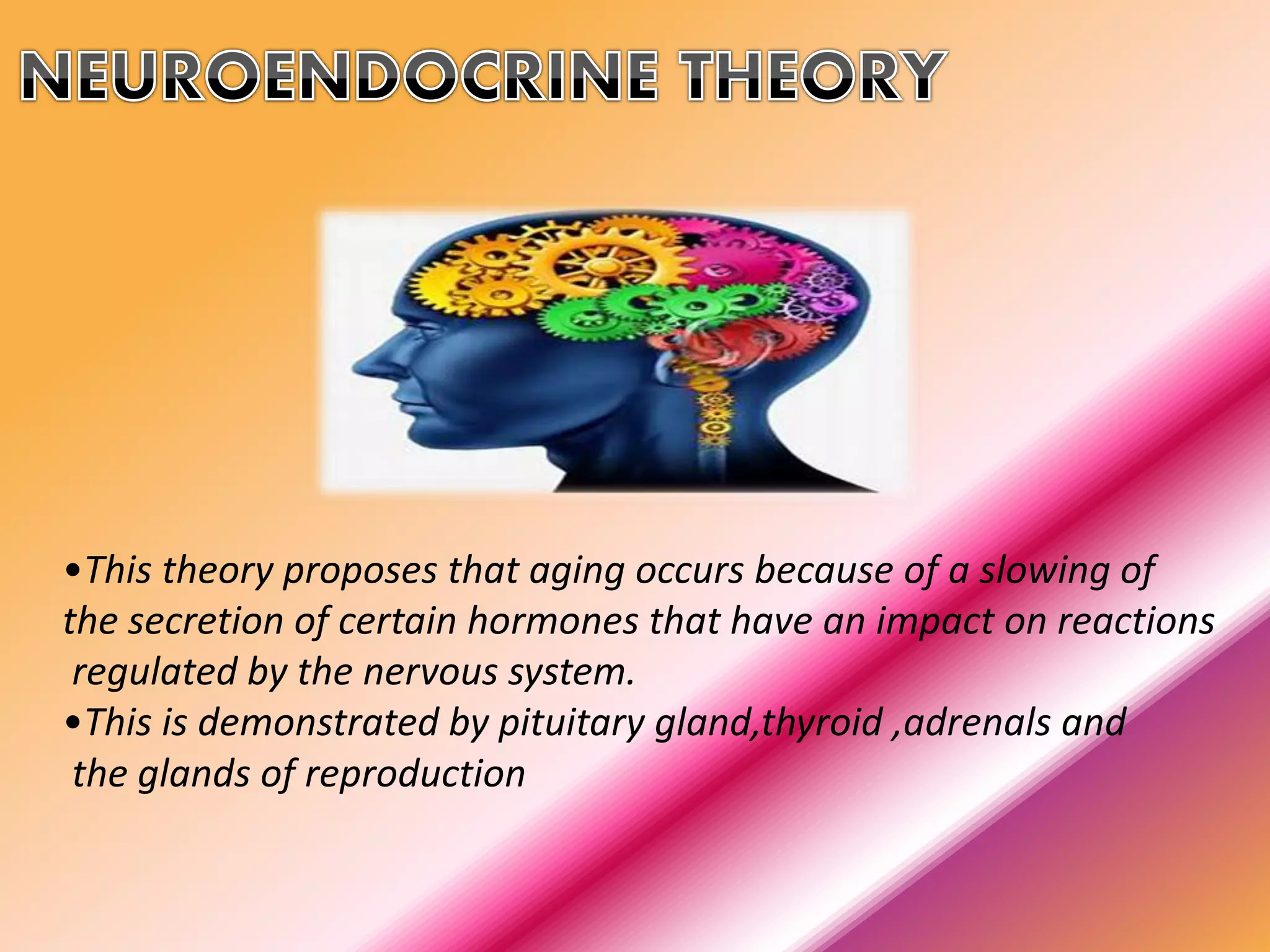 NEUROENDOCRINE THEORY

•This theory proposes that aging occurs because of a slowing of the secretion of certain hormones that have an impact on reactions regulated by the nervous system.
•This is demonstrated by pituitary gland,thyroid ,adrenals and the glands of reproduction